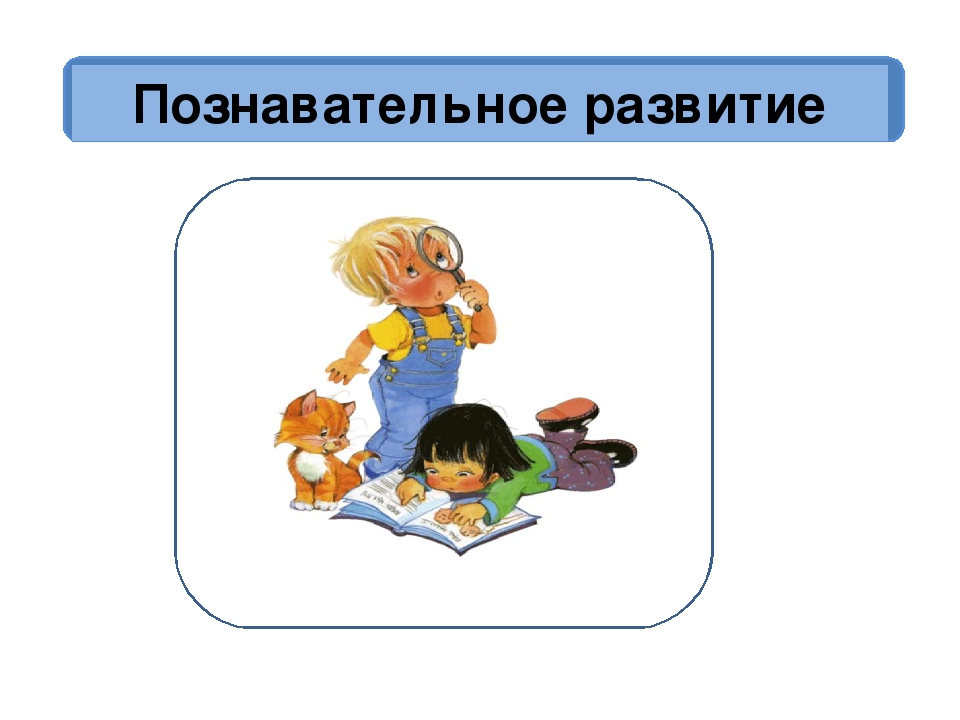 Познавательное развитие